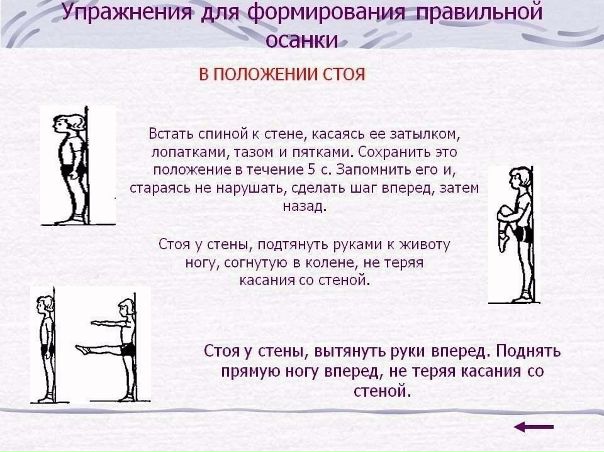 Упражнения для формирования правильной осанки

В ПОЛОЖЕНИИ СТОЯ

Встать спиной к стене, касаясь ее затылком, лопатками, тазом и пятками. Сохранить это положение в течение 5 с. Запомнить его и, стараясь не нарушать, сделать шаг вперед, затем назад.

Стоя у стены, подтянуть руками к животу ногу, согнутую в колене, не теряя касания со стеной.

Стоя у стены, вытянуть руки вперед. Поднять прямую ногу вперед, не теряя касания со стеной.